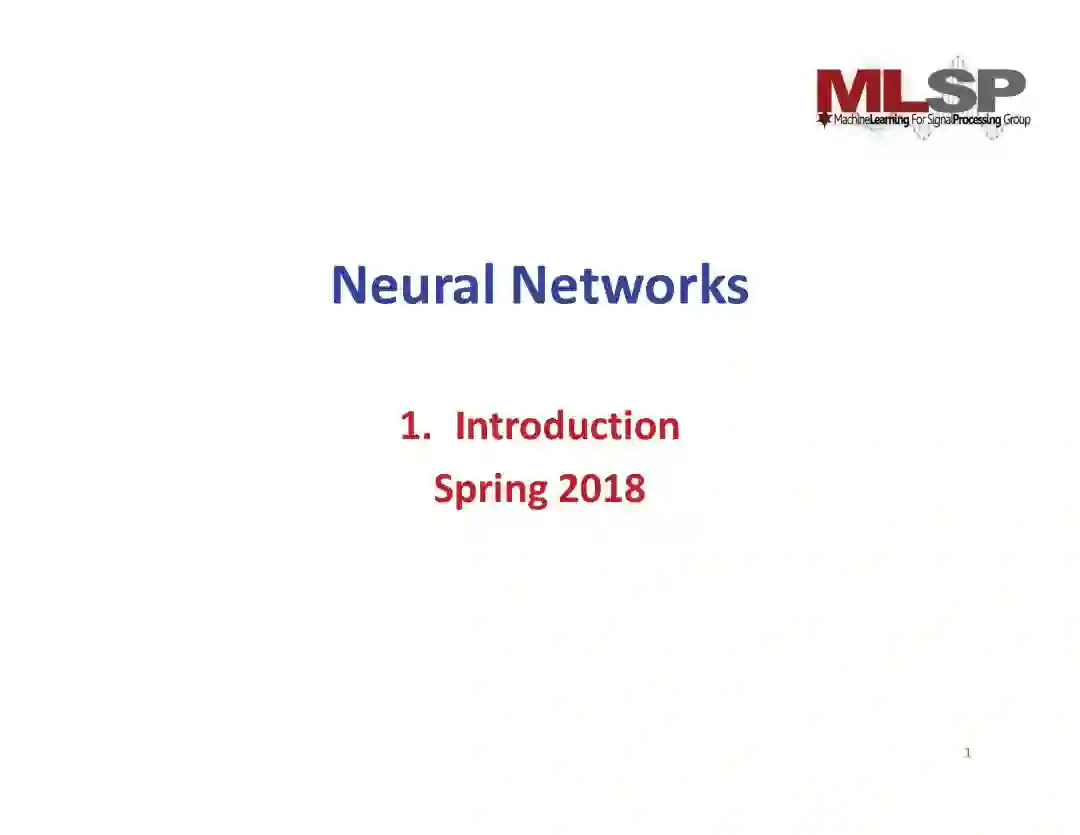 MLSP
MachineLearning For SignalProcessing Group

Neural Networks

1. Introduction
Spring 2018

1